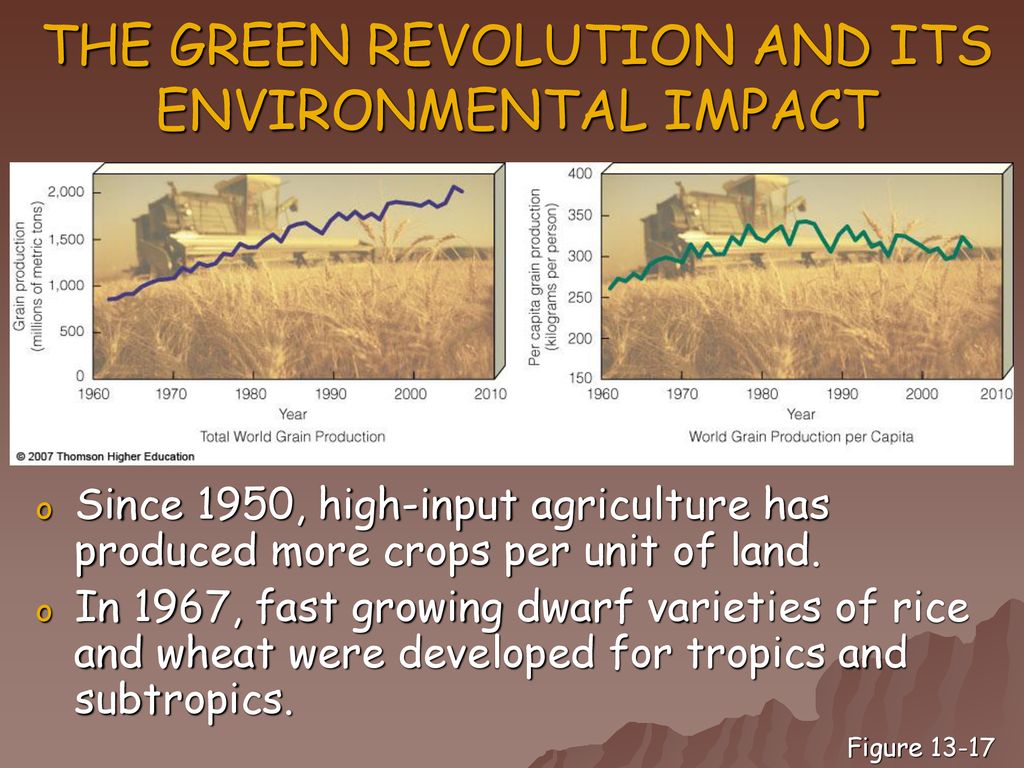 THE GREEN REVOLUTION AND ITS ENVIRONMENTAL IMPACT

Grain production (millions of metric tons)

2,000
1,500
1,000
500
0

1960 1970 1980 1990 2000 2010

Year

Total World Grain Production

Per capita grain production (kilograms per person)

400
350
300
250
200
150

1960 1970 1980 1990 2000 2010

Year

World Grain Production per Capita

© 2007 Thomson Higher Education

o Since 1950, high-input agriculture has produced more crops per unit of land.

o In 1967, fast growing dwarf varieties of rice and wheat were developed for tropics and subtropics.

Figure 13-17